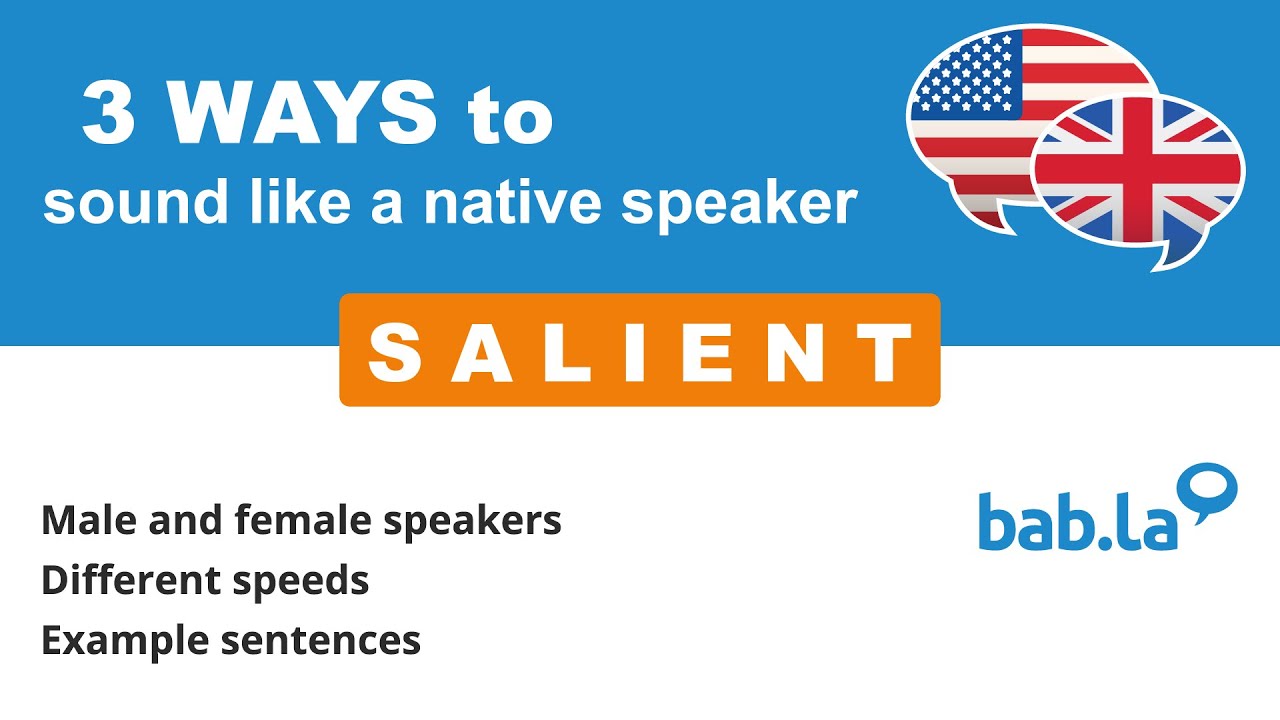 3 WAYS to
sound like a native speaker

SALIENT

Male and female speakers
Different speeds
Example sentences

bab.la